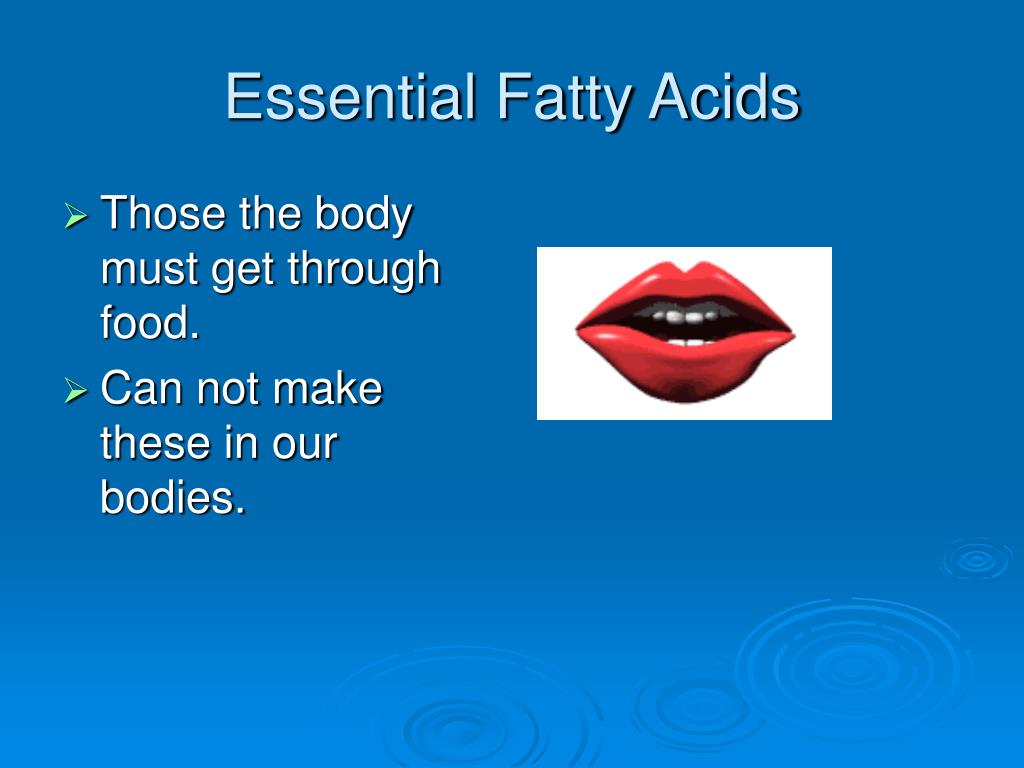 Essential Fatty Acids

➢ Those the body must get through food.
➢ Can not make these in our bodies.